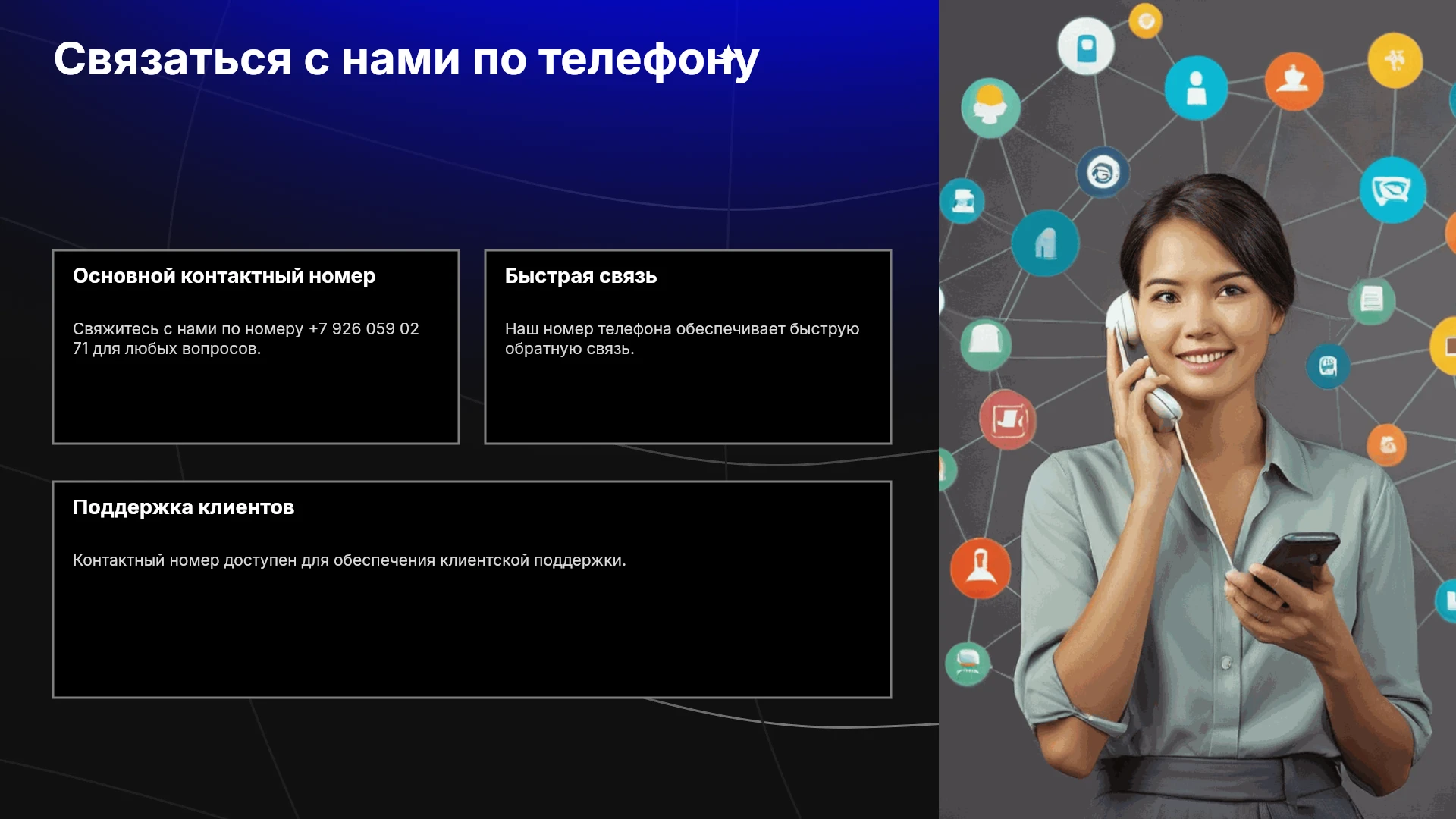 Связаться с нами по телефону

Основной контактный номер

Свяжитесь с нами по номеру +7 926 059 02 71 для любых вопросов.

Быстрая связь

Наш номер телефона обеспечивает быструю обратную связь.

Поддержка клиентов

Контактный номер доступен для обеспечения клиентской поддержки.